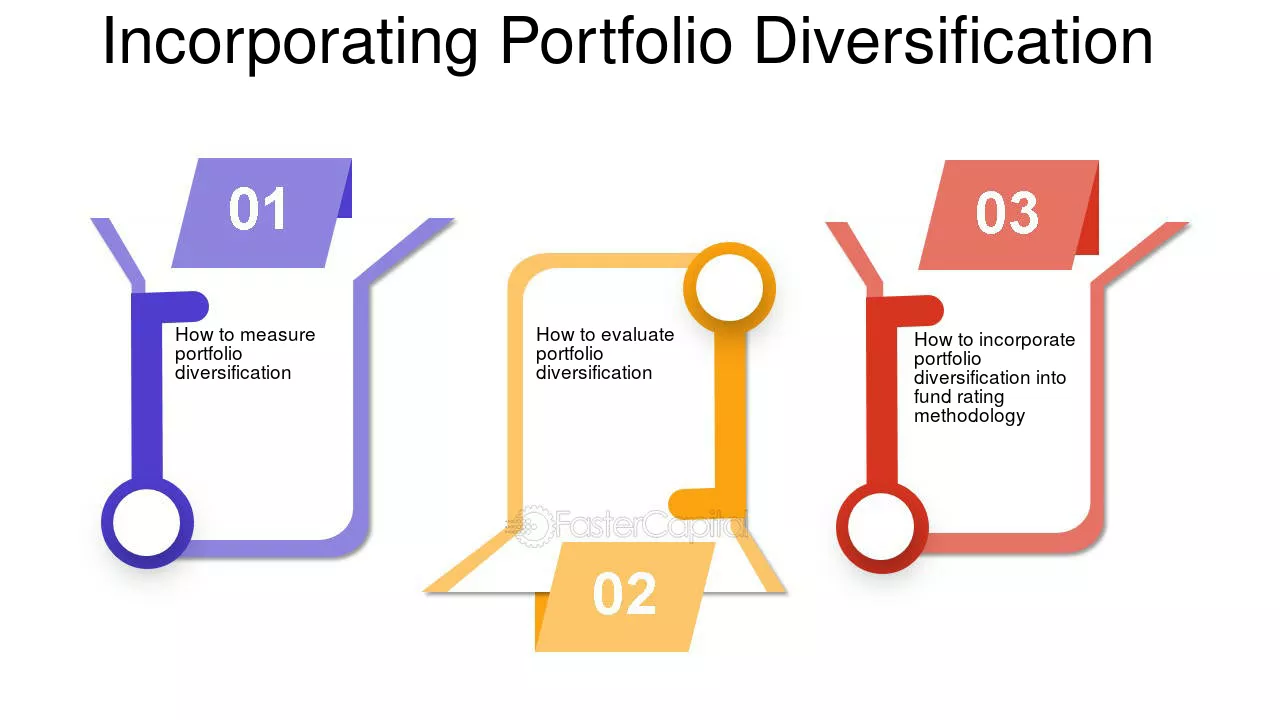 Incorporating Portfolio Diversification

01

How to measure portfolio diversification

How to evaluate portfolio diversification

02

03

How to incorporate portfolio diversification into fund rating methodology

FasterCapital